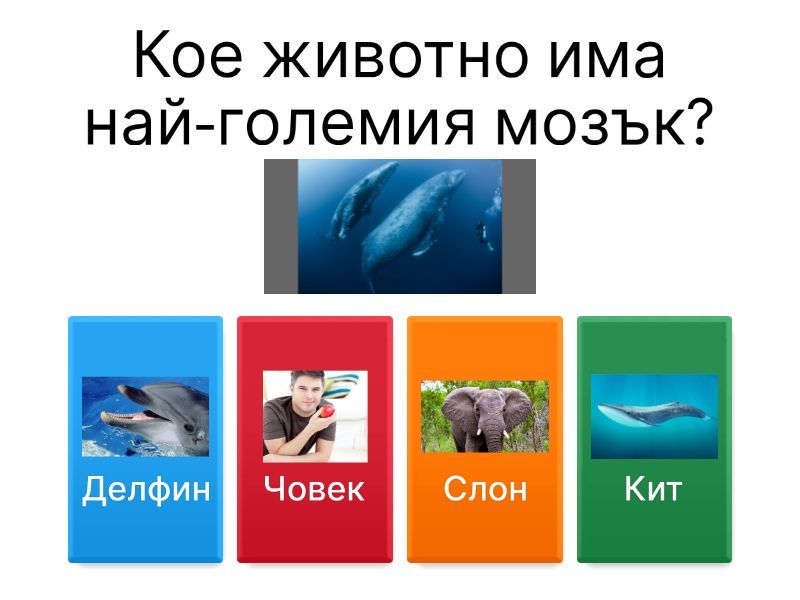 Кое животно има най-големия мозък?

Делфин

Човек

Слон

Кит